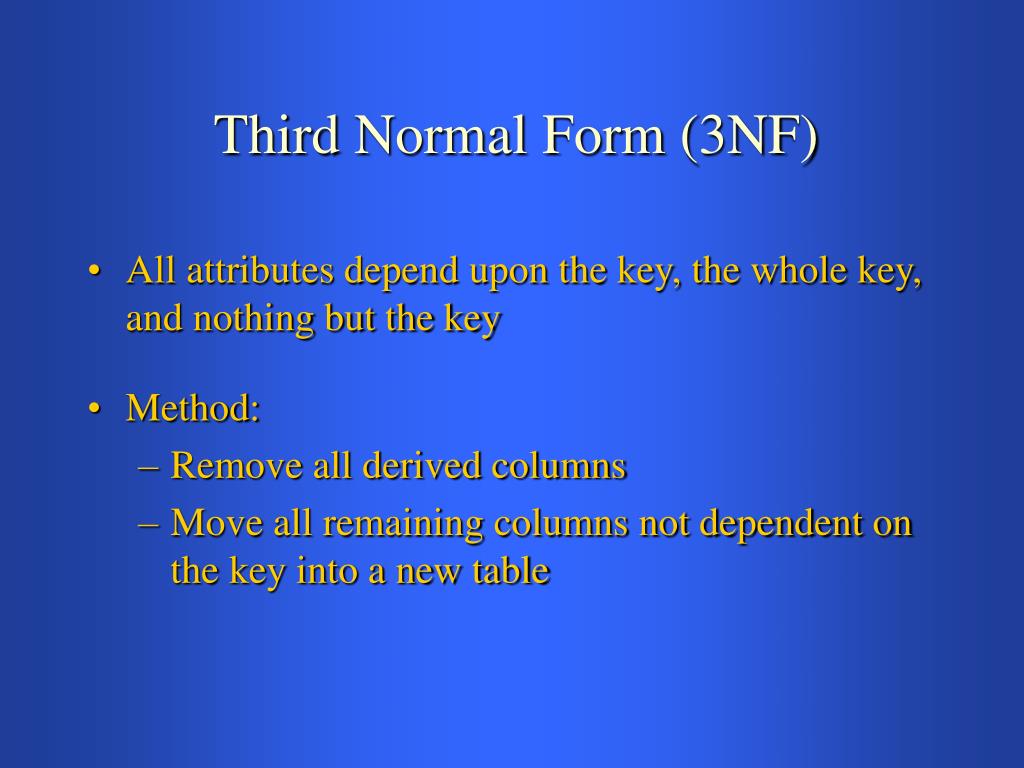 Third Normal Form (3NF)

• All attributes depend upon the key, the whole key, and nothing but the key

• Method:
– Remove all derived columns
– Move all remaining columns not dependent on the key into a new table